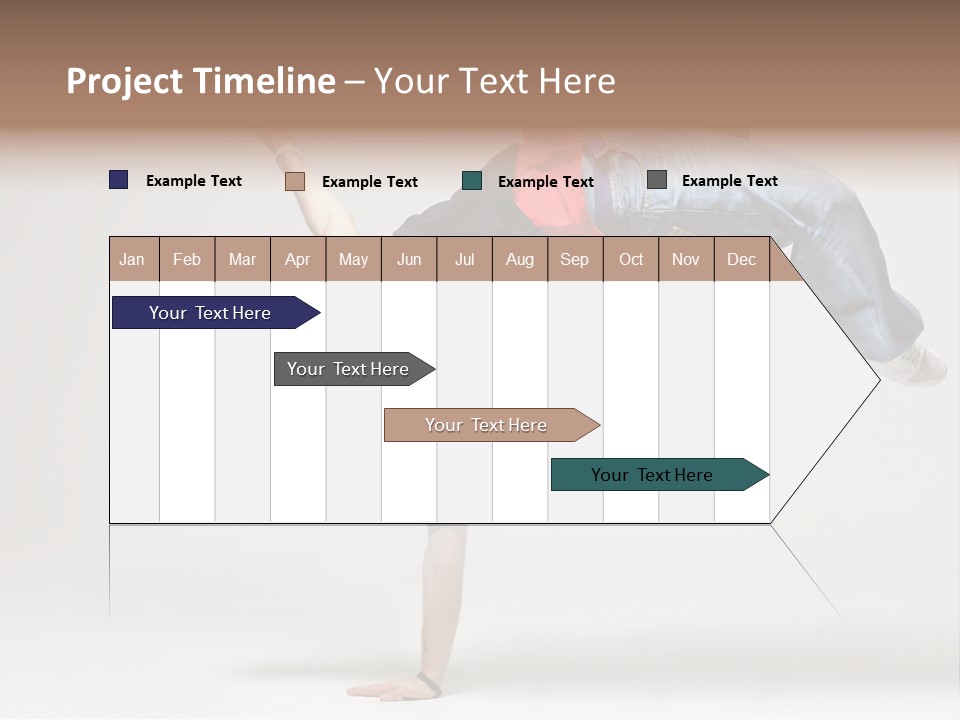 Project Timeline – Your Text Here

Example Text Example Text Example Text Example Text

| Jan | Feb | Mar | Apr | May | Jun | Jul | Aug | Sep | Oct | Nov | Dec |
|---|---|---|---|---|---|---|---|---|---|---|---|

Your Text Here

Your Text Here

Your Text Here

Your Text Here